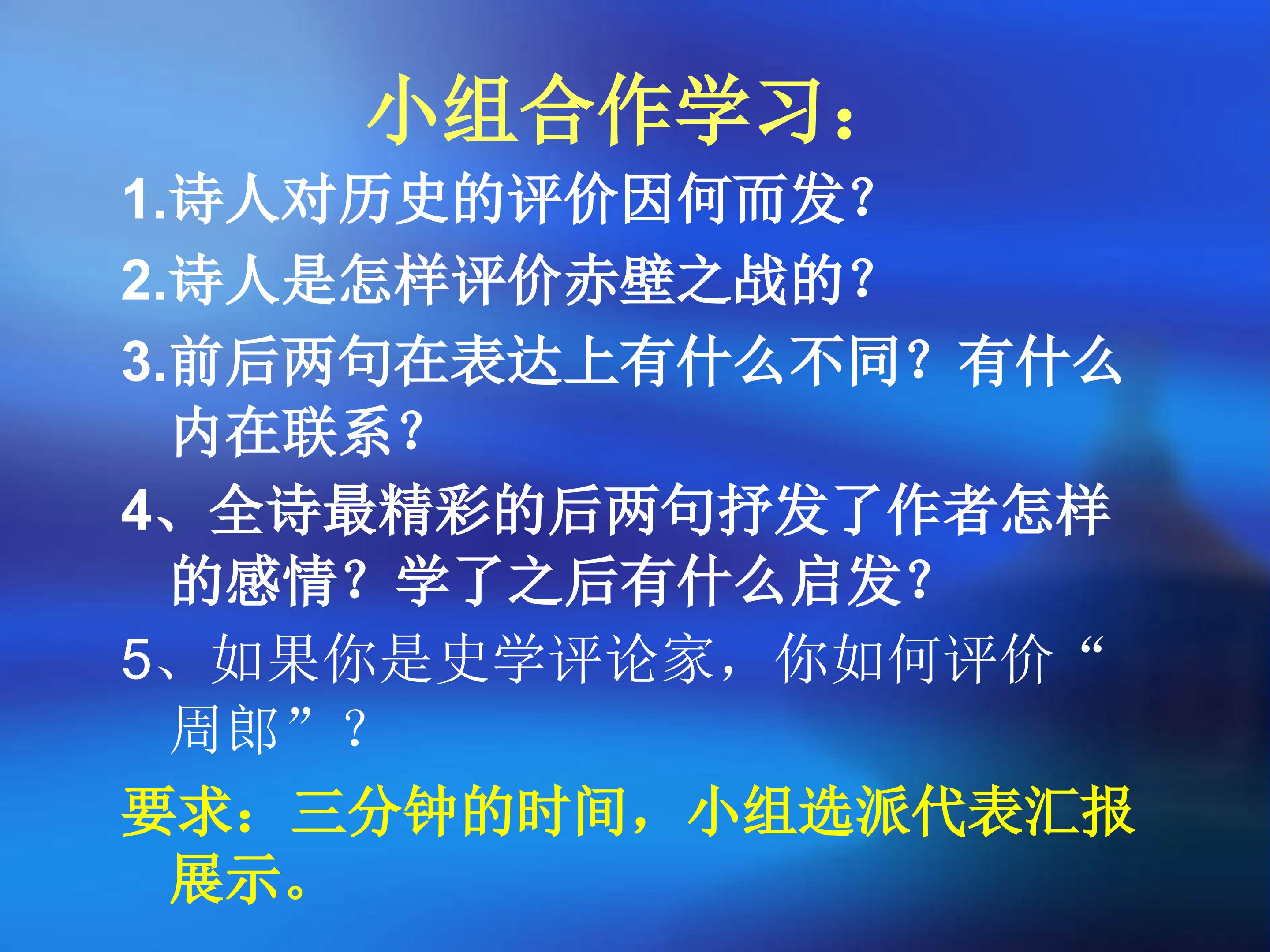 小组合作学习：

1.诗人对历史的评价因何而发?

2.诗人是怎样评价赤壁之战的?

3.前后两句在表达上有什么不同？有什么内在联系?

4、全诗最精彩的后两句抒发了作者怎样的感情？学了之后有什么启发?

5、如果你是史学评论家，你如何评价“周郎”？

要求：三分钟的时间，小组选派代表汇报展示。